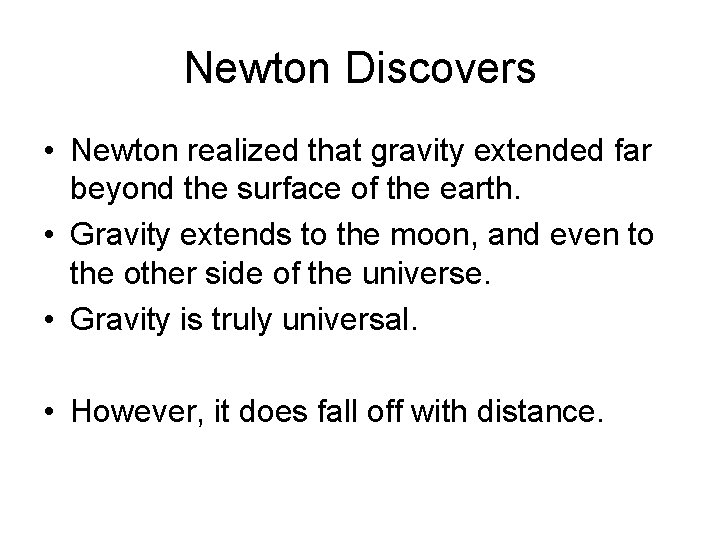 Newton Discovers

• Newton realized that gravity extended far beyond the surface of the earth.
• Gravity extends to the moon, and even to the other side of the universe.
• Gravity is truly universal.

• However, it does fall off with distance.